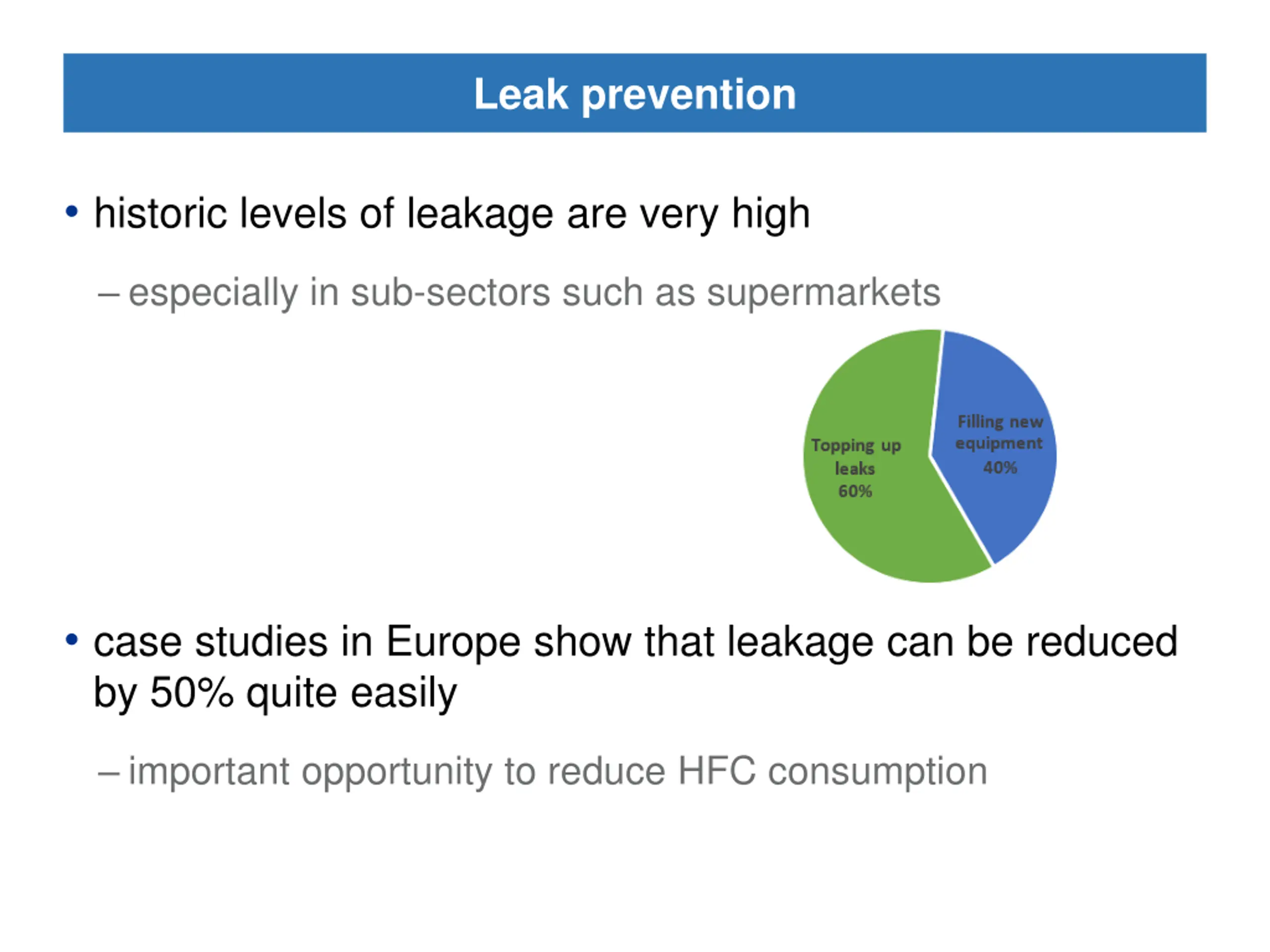 Leak prevention

• historic levels of leakage are very high

– especially in sub-sectors such as supermarkets

Topping up leaks 60%

Filling new equipment 40%

• case studies in Europe show that leakage can be reduced by 50% quite easily

– important opportunity to reduce HFC consumption